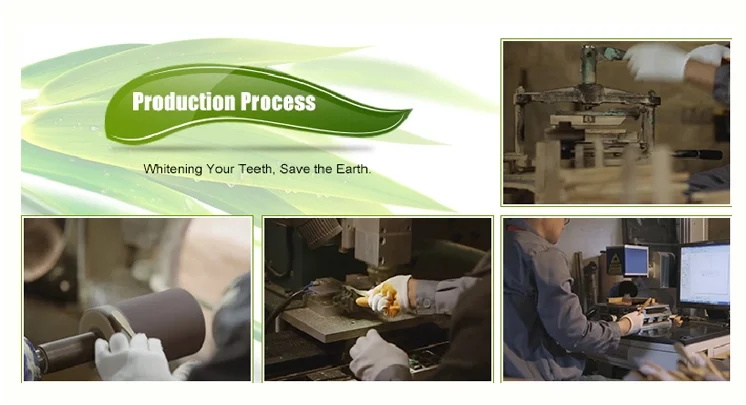 Production Process

Whitening Your Teeth, Save the Earth.